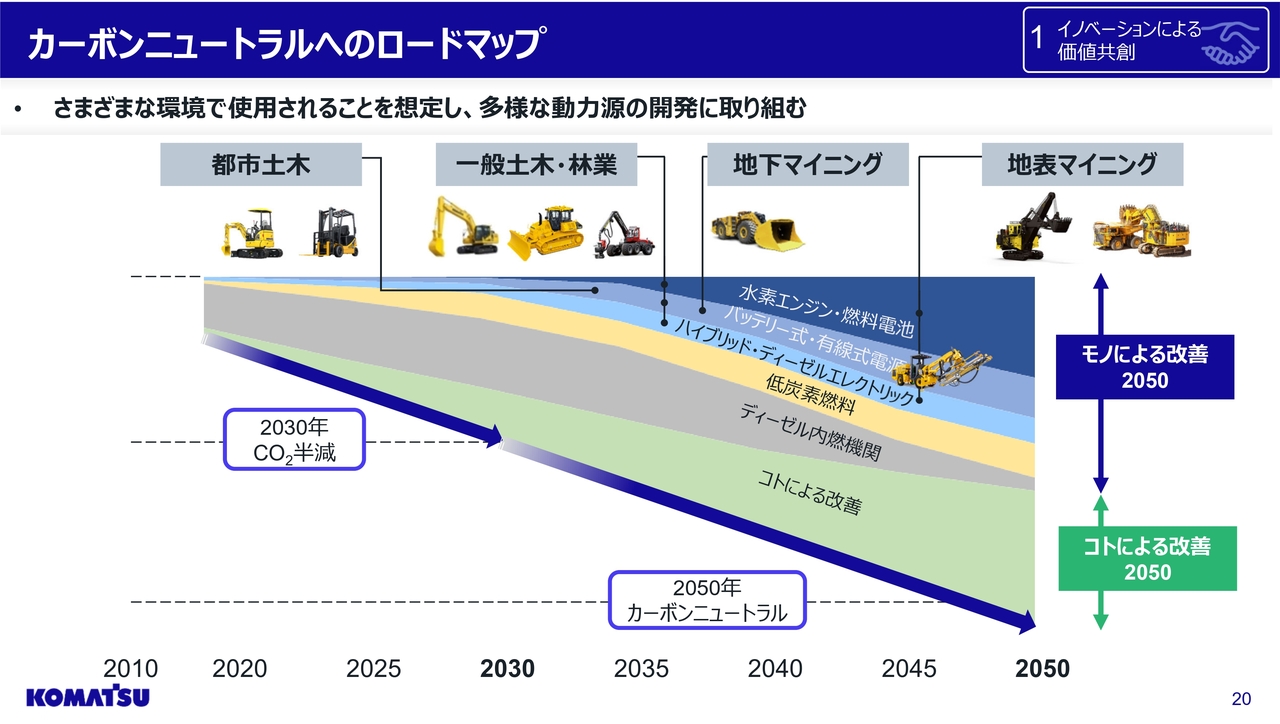 カーボンニュートラルへのロードマップ

1 イノベーションによる価値共創

• さまざまな環境で使用されることを想定し、多様な動力源の開発に取り組む

都市土木

一般土木・林業

地下マイニング

地表マイニング

水素エンジン・燃料電池

バッテリー式・有線式電源

ハイブリッド・ディーゼルエレクトリック

低炭素燃料

ディーゼル内燃機関

コトによる改善

2030年
$CO_2$半減

2050年
カーボンニュートラル

モノによる改善
2050

コトによる改善
2050

2010 2020 2025 2030 2035 2040 2045 2050

KOMATSU

20